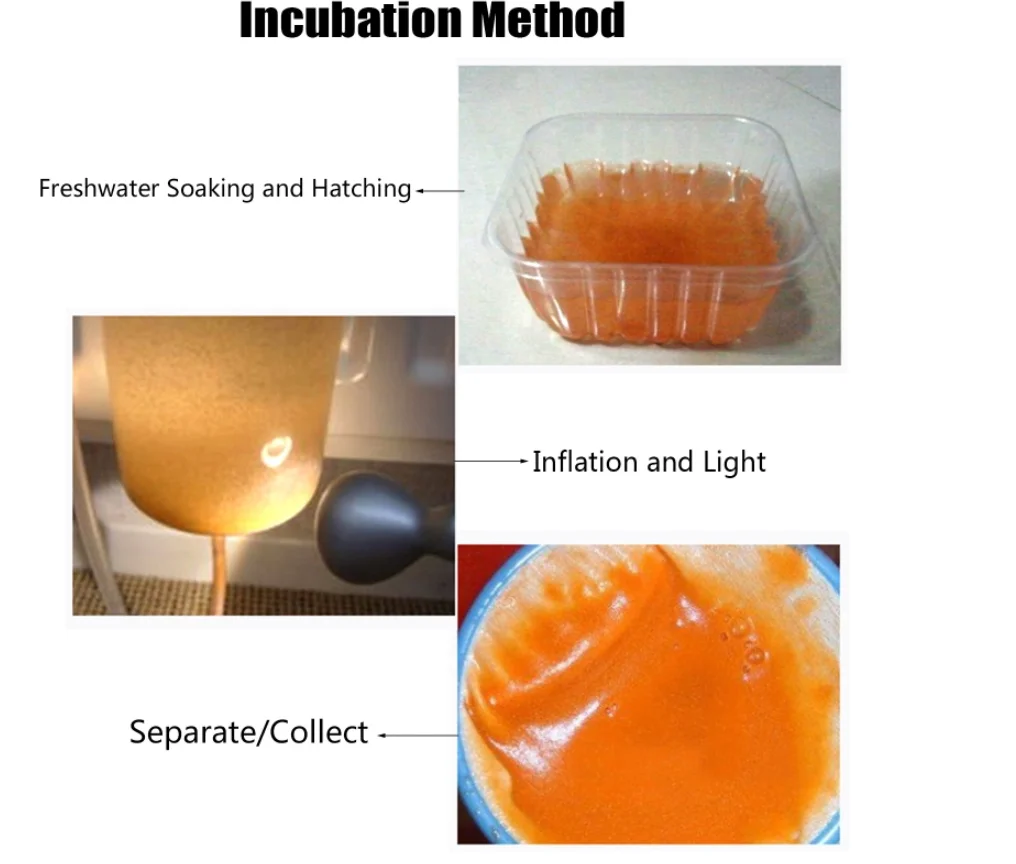 Incubation Method

Freshwater Soaking and Hatching

Inflation and Light

Separate/Collect